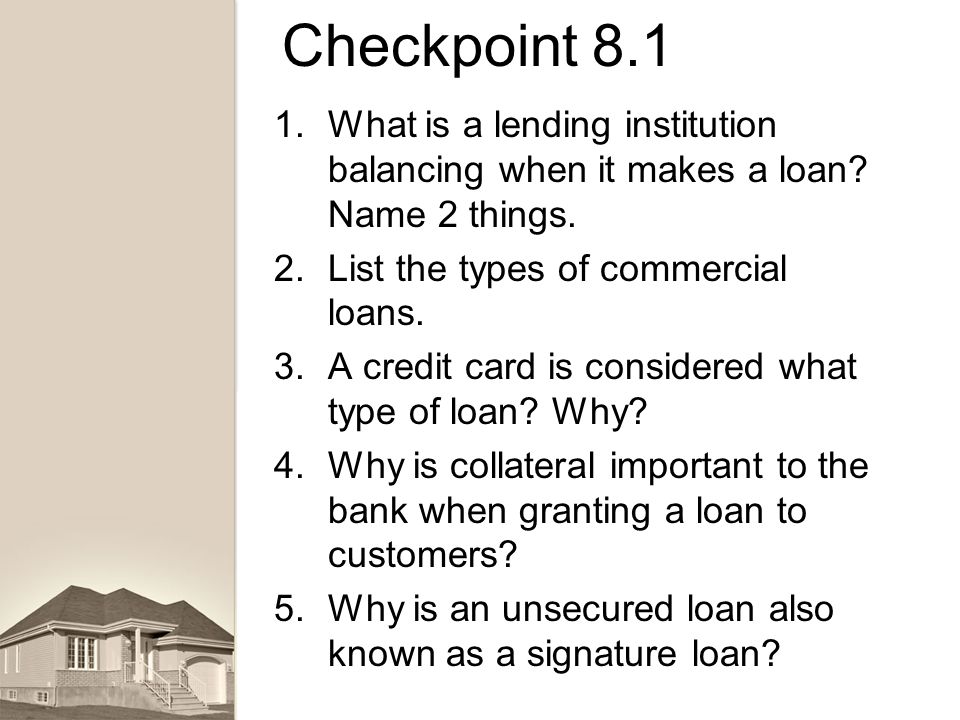 Checkpoint 8.1

1. What is a lending institution balancing when it makes a loan? Name 2 things.
2. List the types of commercial loans.
3. A credit card is considered what type of loan? Why?
4. Why is collateral important to the bank when granting a loan to customers?
5. Why is an unsecured loan also known as a signature loan?